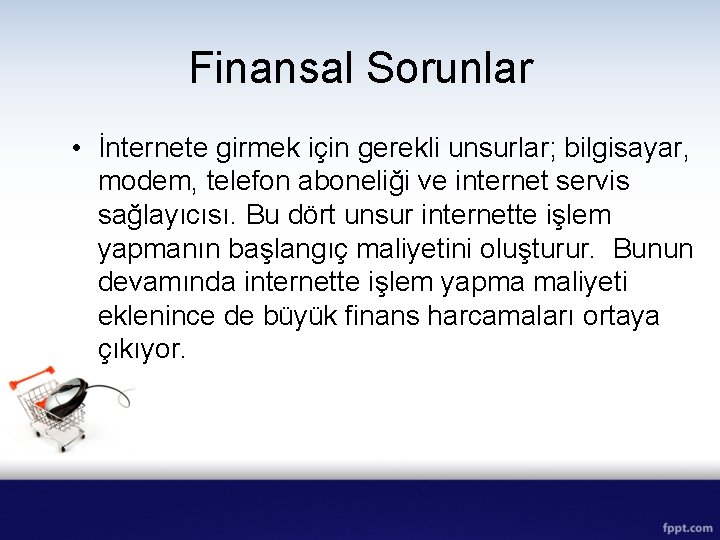 Finansal Sorunlar

• İnternete girmek için gerekli unsurlar; bilgisayar, modem, telefon aboneliği ve internet servis sağlayıcısı. Bu dört unsur internette işlem yapmanın başlangıç maliyetini oluşturur. Bunun devamında internette işlem yapma maliyeti eklenince de büyük finans harcamaları ortaya çıkıyor.

fppt.com